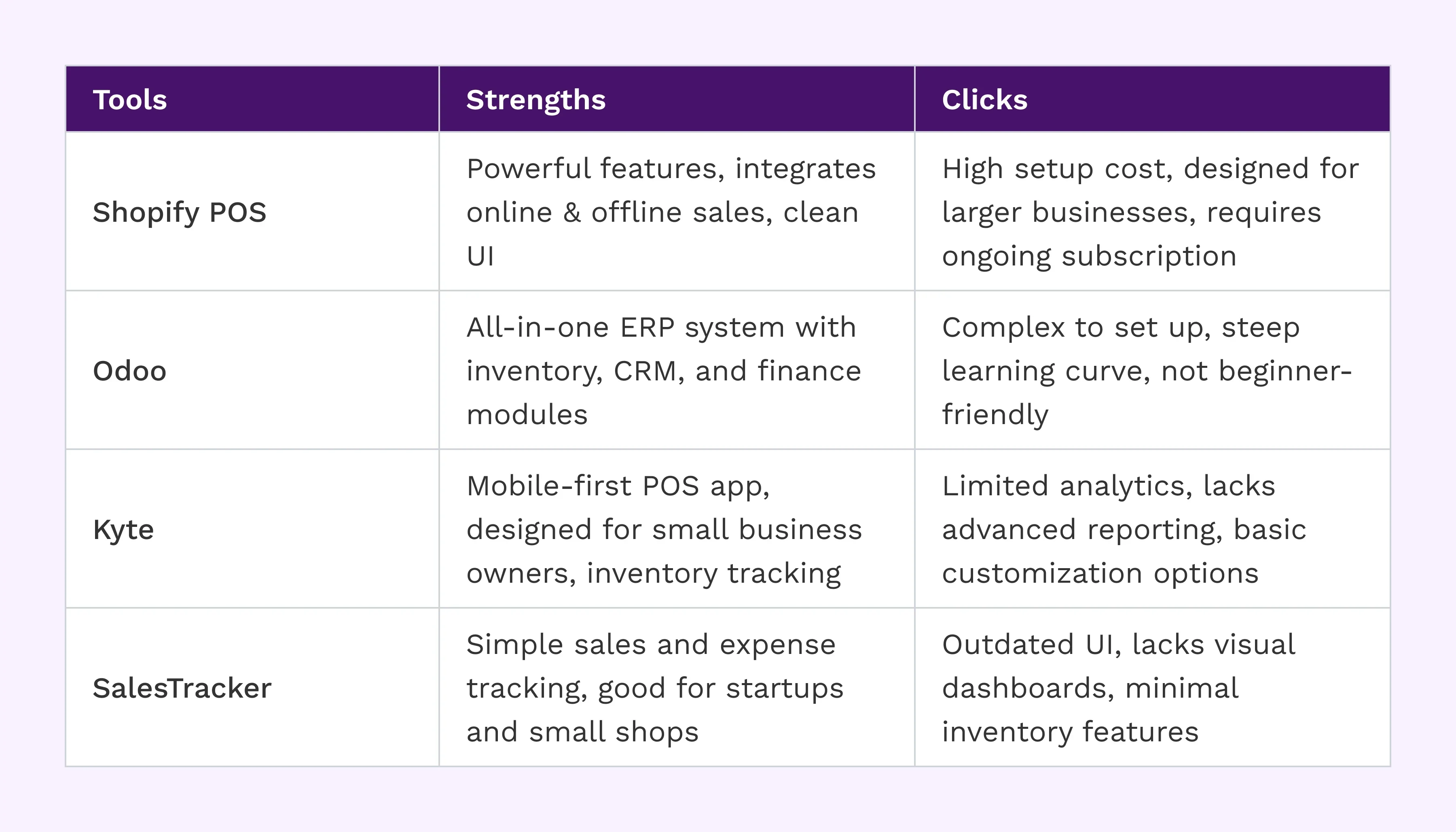 | Tools | Strengths | Clicks |
|---|---|---|
| Shopify POS | Powerful features, integrates online & offline sales, clean UI | High setup cost, designed for larger businesses, requires ongoing subscription |
| Odoo | All-in-one ERP system with inventory, CRM, and finance modules | Complex to set up, steep learning curve, not beginner-friendly |
| Kyte | Mobile-first POS app, designed for small business owners, inventory tracking | Limited analytics, lacks advanced reporting, basic customization options |
| SalesTracker | Simple sales and expense tracking, good for startups and small shops | Outdated UI, lacks visual dashboards, minimal inventory features |